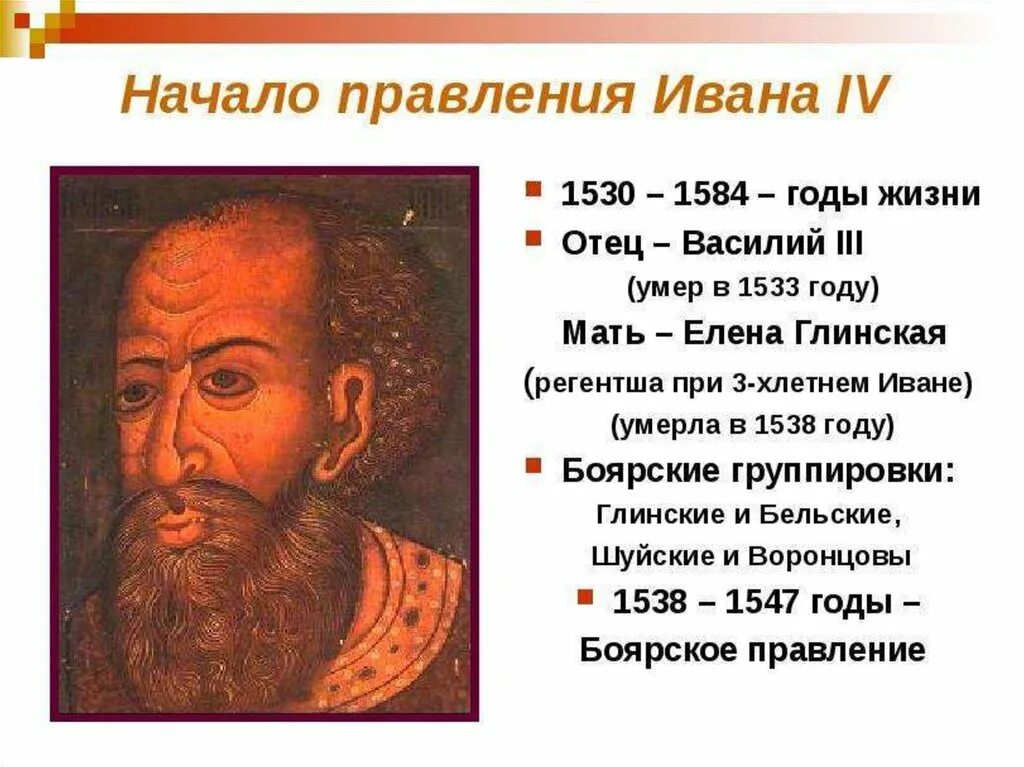 Начало правления Ивана IV

1530 – 1584 – годы жизни

Отец – Василий III (умер в 1533 году)

Мать – Елена Глинская (регентша при 3-хлетнем Иване) (умерла в 1538 году)

Боярские группировки: Глинские и Бельские, Шуйские и Воронцовы

1538 – 1547 годы – Боярское правление